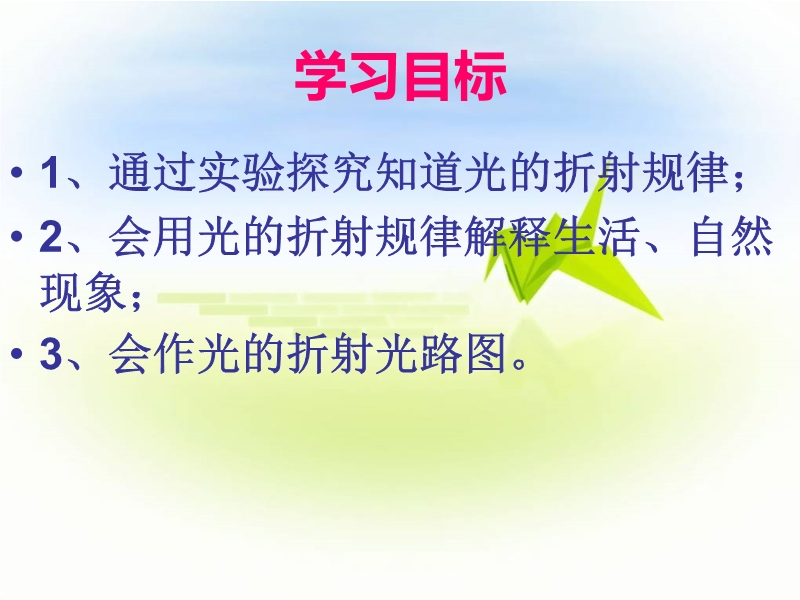 学习目标

• 1、通过实验探究知道光的折射规律；

• 2、会用光的折射规律解释生活、自然现象；

• 3、会作光的折射光路图。